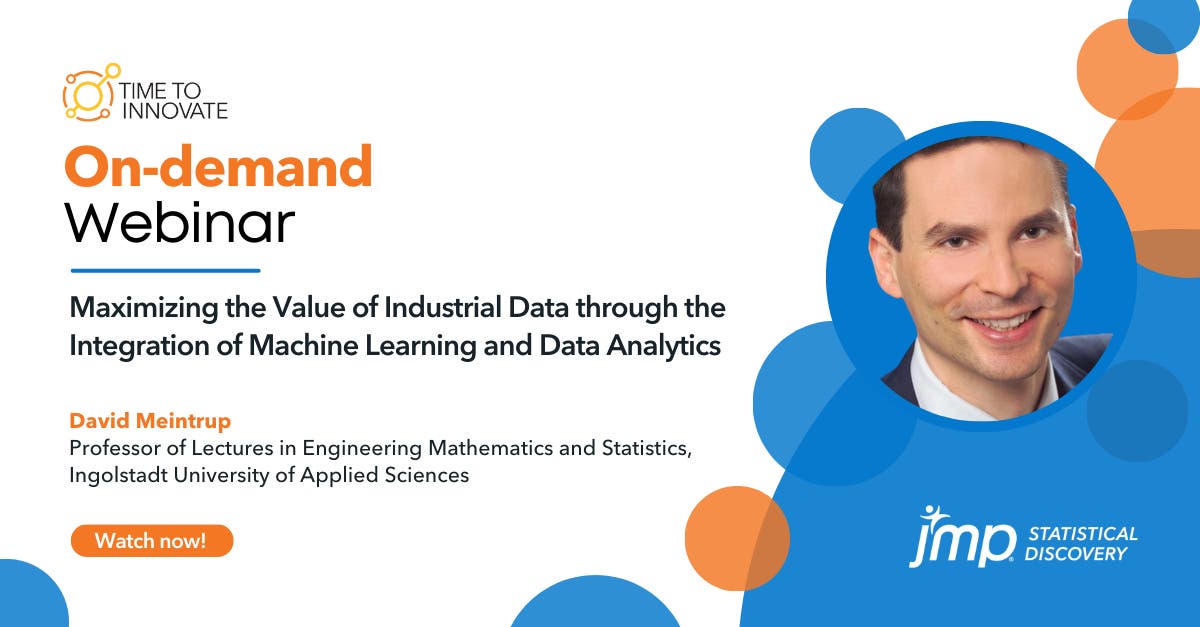 TIME TO INNOVATE

On-demand
Webinar

Maximizing the Value of Industrial Data through the Integration of Machine Learning and Data Analytics

David Meintrup
Professor of Lectures in Engineering Mathematics and Statistics, Ingolstadt University of Applied Sciences

Watch now!

jmp STATISTICAL DISCOVERY